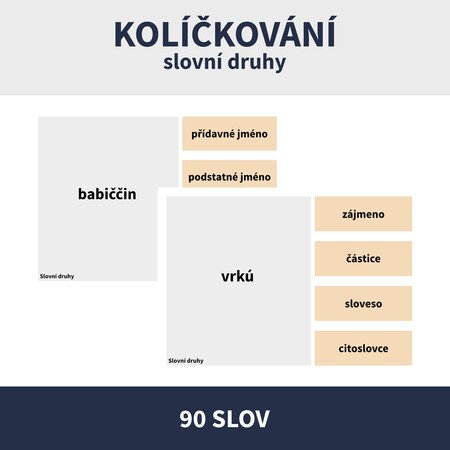 KOLÍČKOVÁNÍ
slovní druhy

babiččin

Slovní druhy

přídavné jméno

podstatné jméno

vrkú

Slovní druhy

zájmeno

částice

sloveso

citoslovce

90 SLOV